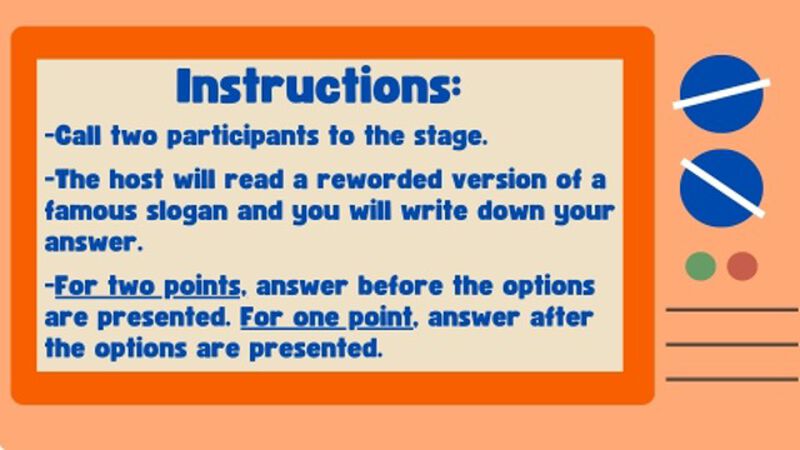 Instructions:

-Call two participants to the stage.

-The host will read a reworded version of a famous slogan and you will write down your answer.

-For two points, answer before the options are presented. For one point, answer after the options are presented.